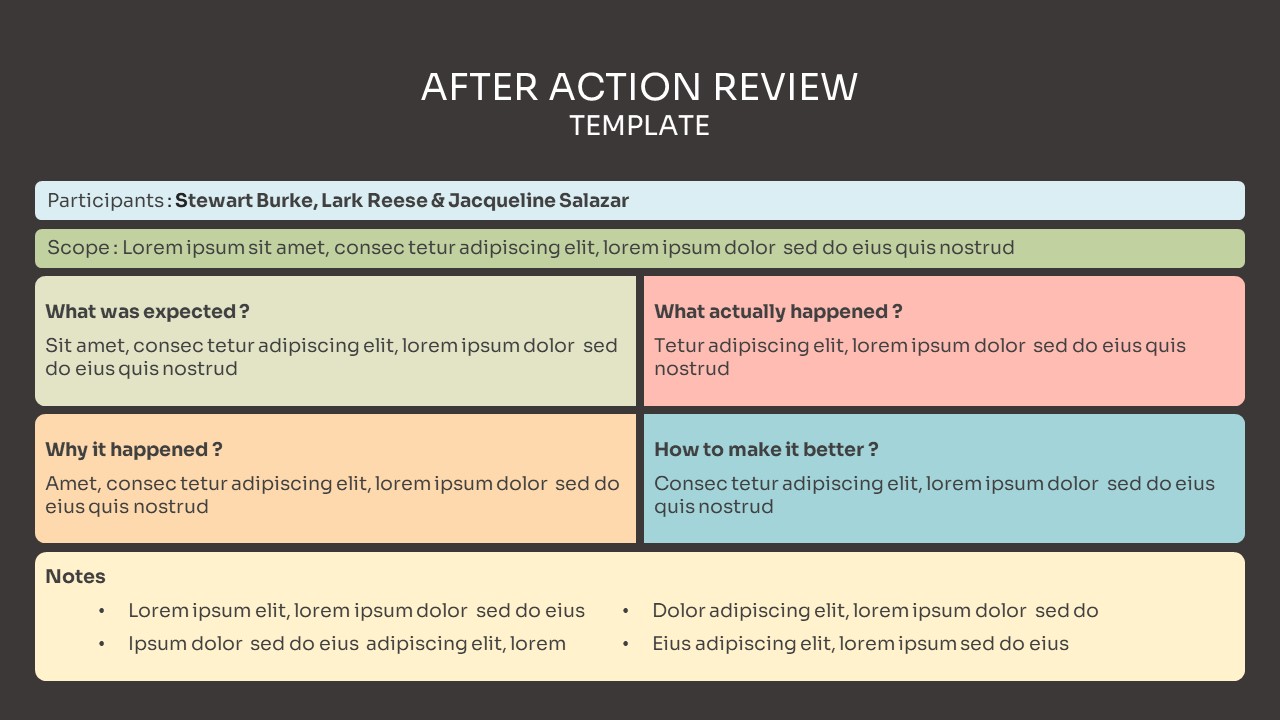 AFTER ACTION REVIEW
TEMPLATE

Participants : Stewart Burke, Lark Reese & Jacqueline Salazar

Scope : Lorem ipsum sit amet, consec tetur adipiscing elit, lorem ipsum dolor sed do eius quis nostrud

What was expected ?
Sit amet, consec tetur adipiscing elit, lorem ipsum dolor sed do eius quis nostrud

What actually happened ?
Tetur adipiscing elit, lorem ipsum dolor sed do eius quis nostrud

Why it happened ?
Amet, consec tetur adipiscing elit, lorem ipsum dolor sed do eius quis nostrud

How to make it better ?
Consec tetur adipiscing elit, lorem ipsum dolor sed do eius quis nostrud

Notes
• Lorem ipsum elit, lorem ipsum dolor sed do eius
• Ipsum dolor sed do eius adipiscing elit, lorem
• Dolor adipiscing elit, lorem ipsum dolor sed do
• Eius adipiscing elit, lorem ipsum sed do eius